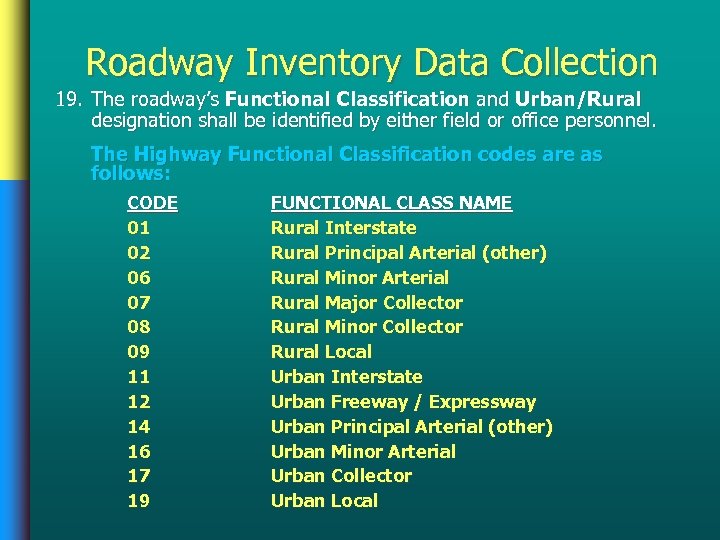 Roadway Inventory Data Collection

19. The roadway's Functional Classification and Urban/Rural designation shall be identified by either field or office personnel.

The Highway Functional Classification codes are as follows:

| CODE | FUNCTIONAL CLASS NAME |
|---|---|
| 01 | Rural Interstate |
| 02 | Rural Principal Arterial (other) |
| 06 | Rural Minor Arterial |
| 07 | Rural Major Collector |
| 08 | Rural Minor Collector |
| 09 | Rural Local |
| 11 | Urban Interstate |
| 12 | Urban Freeway / Expressway |
| 14 | Urban Principal Arterial (other) |
| 16 | Urban Minor Arterial |
| 17 | Urban Collector |
| 19 | Urban Local |